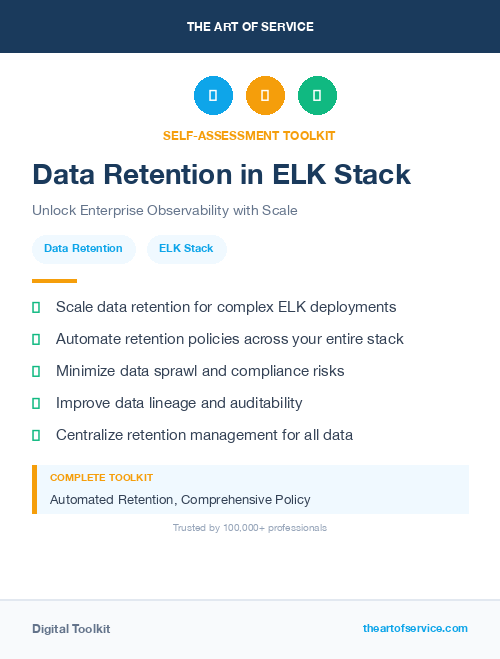 THE ART OF SERVICE

SELF-ASSESSMENT TOOLKIT

Data Retention in ELK Stack

Unlock Enterprise Observability with Scale

Data Retention

ELK Stack

Scale data retention for complex ELK deployments

Automate retention policies across your entire stack

Minimize data sprawl and compliance risks

Improve data lineage and auditability

Centralize retention management for all data

COMPLETE TOOLKIT

Automated Retention, Comprehensive Policy

Trusted by 100,000+ professionals

Digital Toolkit

theartofservice.com